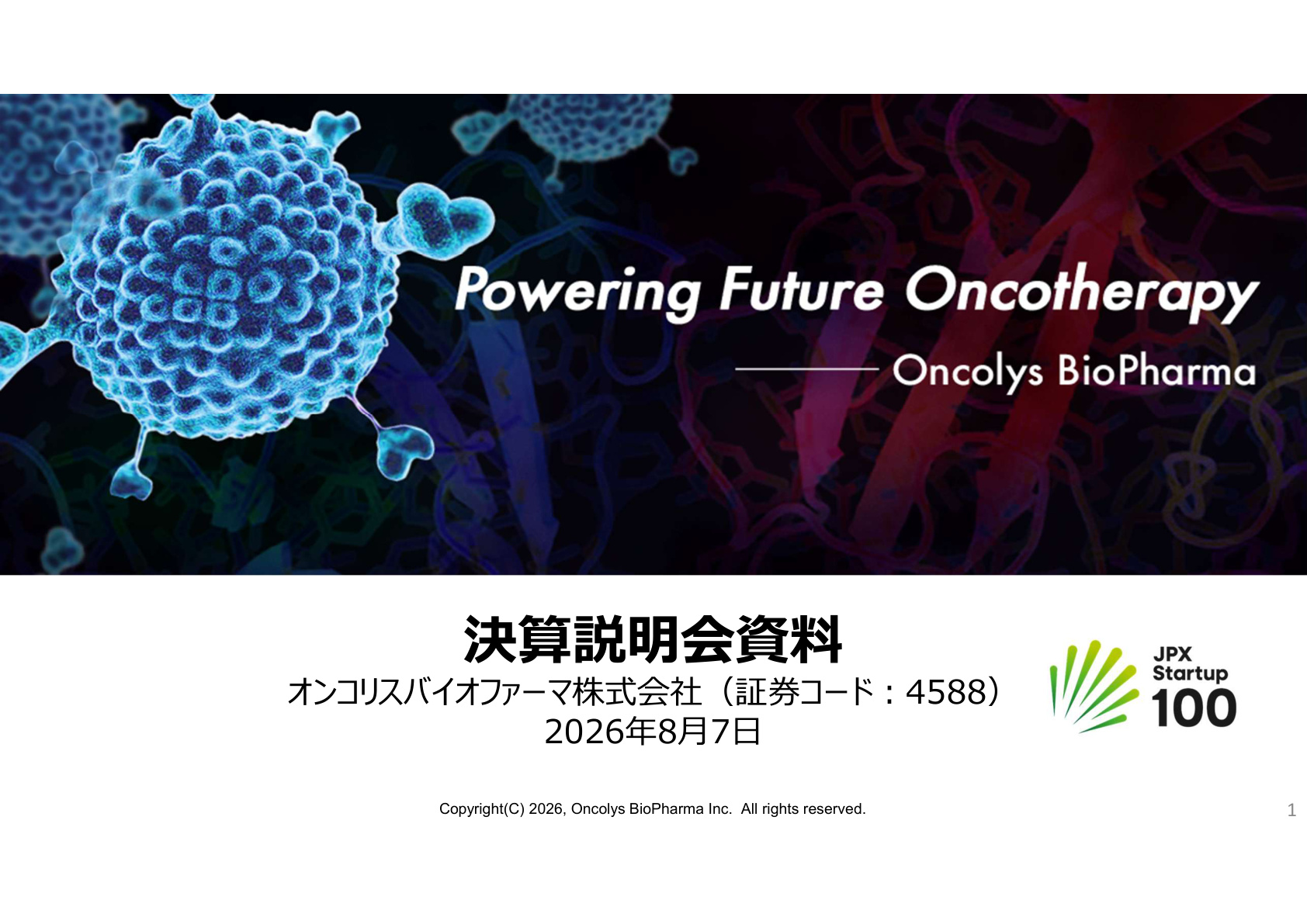 Powering Future Oncotherapy

Oncolys BioPharma

決算説明会資料

オンコリスバイオファーマ株式会社（証券コード：4588）

2026年8月7日

JPX Startup 100

Copyright(C) 2026, Oncolys BioPharma Inc. All rights reserved.

1